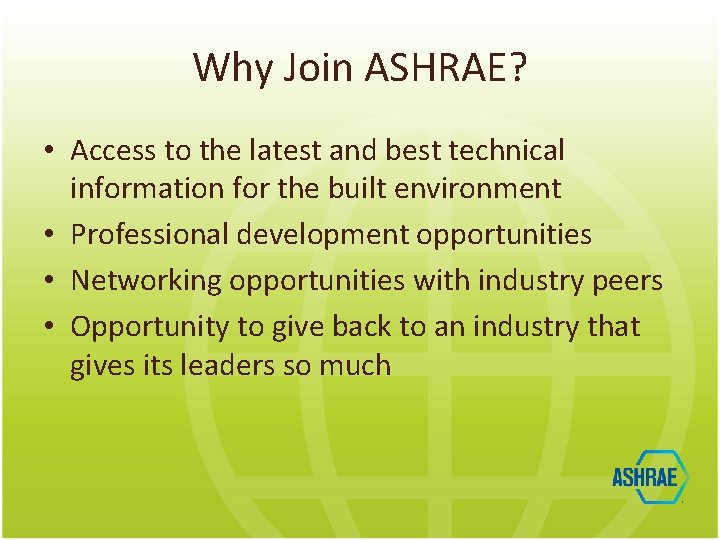 Why Join ASHRAE?

• Access to the latest and best technical information for the built environment
• Professional development opportunities
• Networking opportunities with industry peers
• Opportunity to give back to an industry that gives its leaders so much

ASHRAE